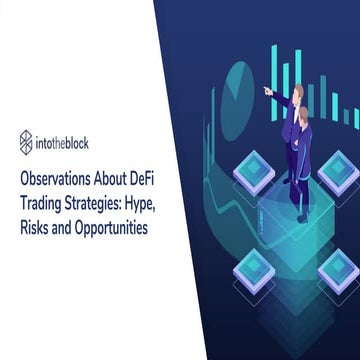 intotheblock

Observations About DeFi Trading Strategies: Hype, Risks and Opportunities